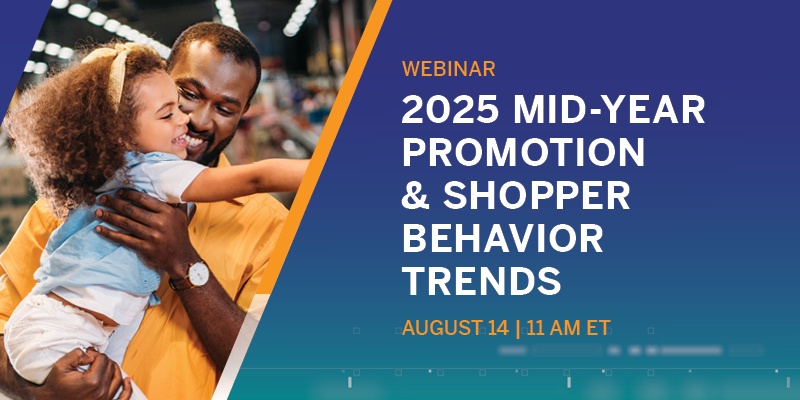 WEBINAR

2025 MID-YEAR PROMOTION & SHOPPER BEHAVIOR TRENDS

AUGUST 14 | 11 AM ET